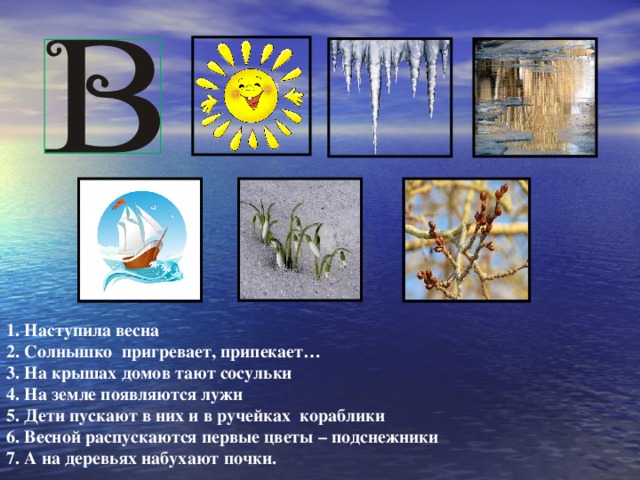 В

1. Наступила весна
2. Солнышко пригревает, припекает…
3. На крышах домов тают сосульки
4. На земле появляются лужи
5. Дети пускают в них и в ручейках кораблики
6. Весной распускаются первые цветы – подснежники
7. А на деревьях набухают почки.